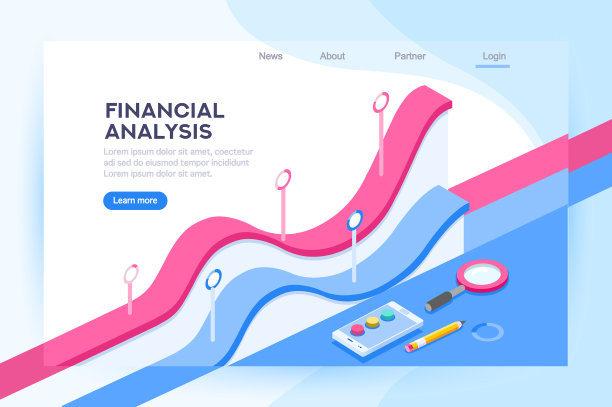 News About Partner Login

FINANCIAL ANALYSIS

Lorem ipsum dolor sit amet, coectetur adi sed do eiusmod tempor incididunt Lorem ipsum dolor sit amet.

Learn more